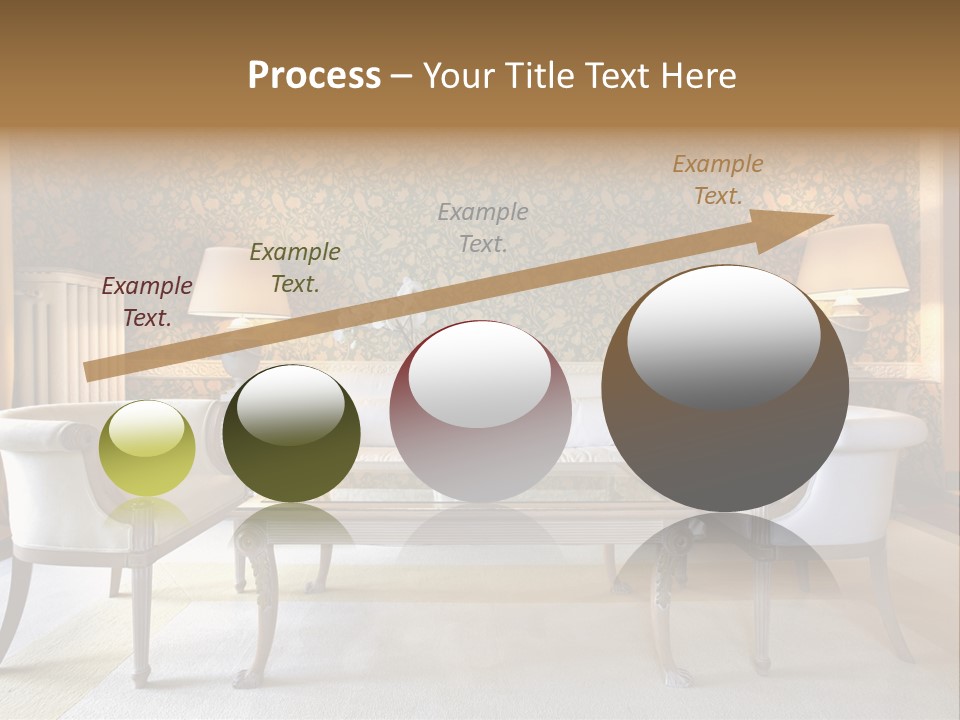 Process – Your Title Text Here

Example Text.

Example Text.

Example Text.

Example Text.